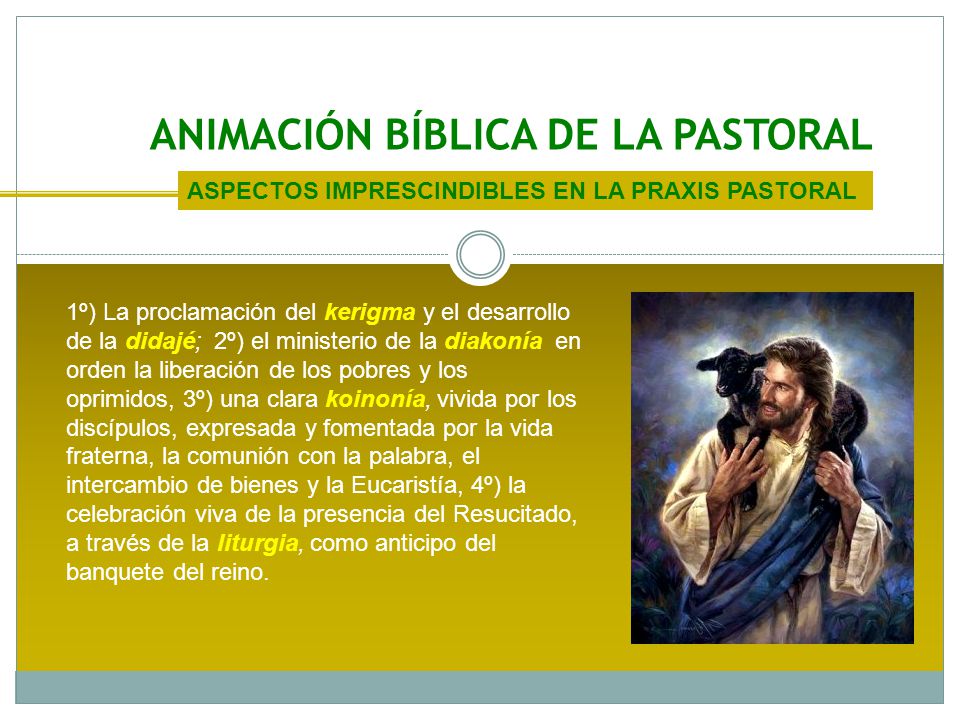 ANIMACIÓN BÍBLICA DE LA PASTORAL

ASPECTOS IMPRESCINDIBLES EN LA PRAXIS PASTORAL

1º) La proclamación del kerigma y el desarrollo de la didajé; 2º) el ministerio de la diakonía en orden la liberación de los pobres y los oprimidos, 3º) una clara koinonía, vivida por los discípulos, expresada y fomentada por la vida fraterna, la comunión con la palabra, el intercambio de bienes y la Eucaristía, 4º) la celebración viva de la presencia del Resucitado, a través de la liturgia, como anticipo del banquete del reino.